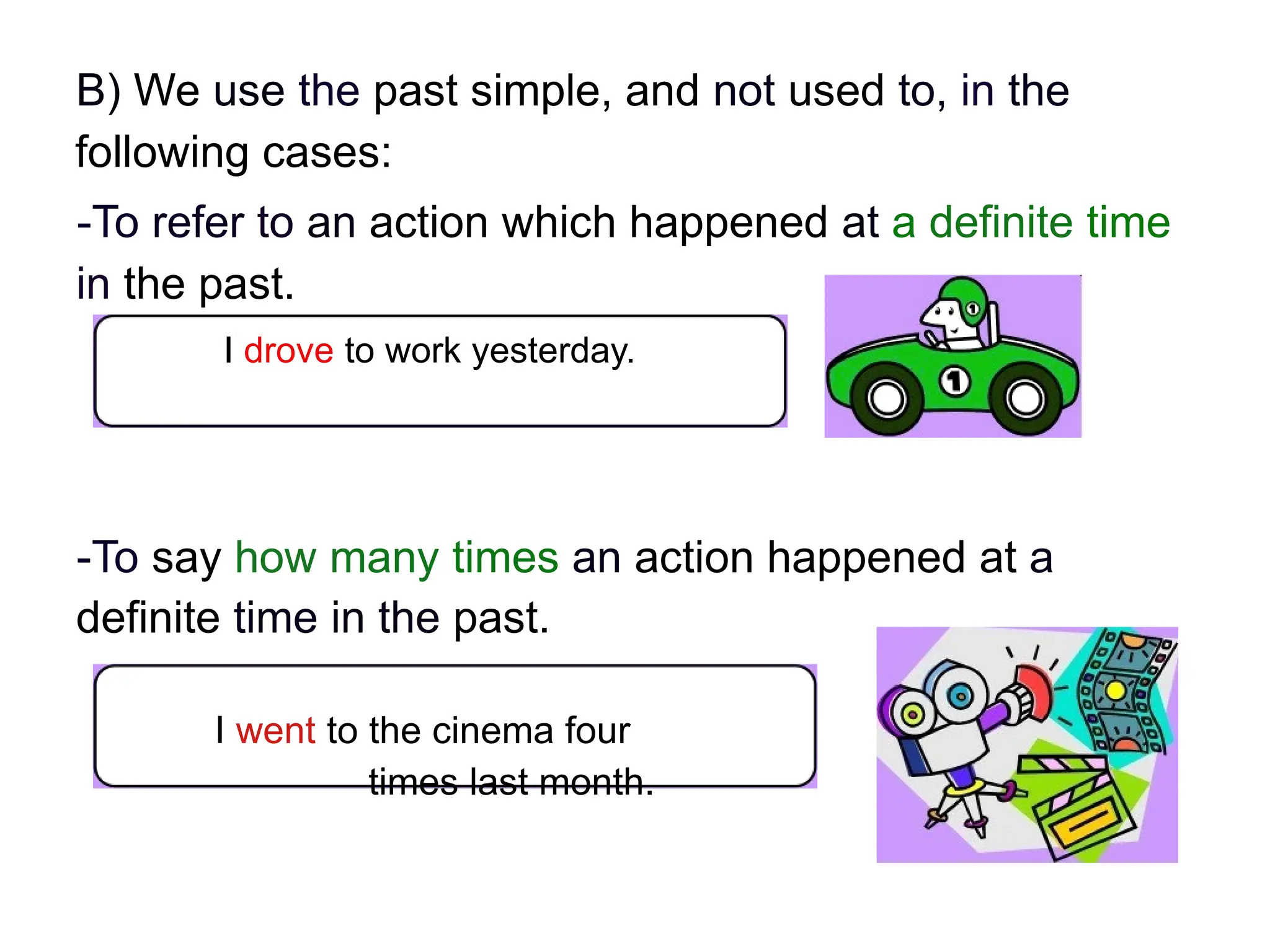 B) We use the past simple, and not used to, in the following cases:

-To refer to an action which happened at a definite time in the past.

I drove to work yesterday.

1

1

-To say how many times an action happened at a definite time in the past.

I went to the cinema four times last month.